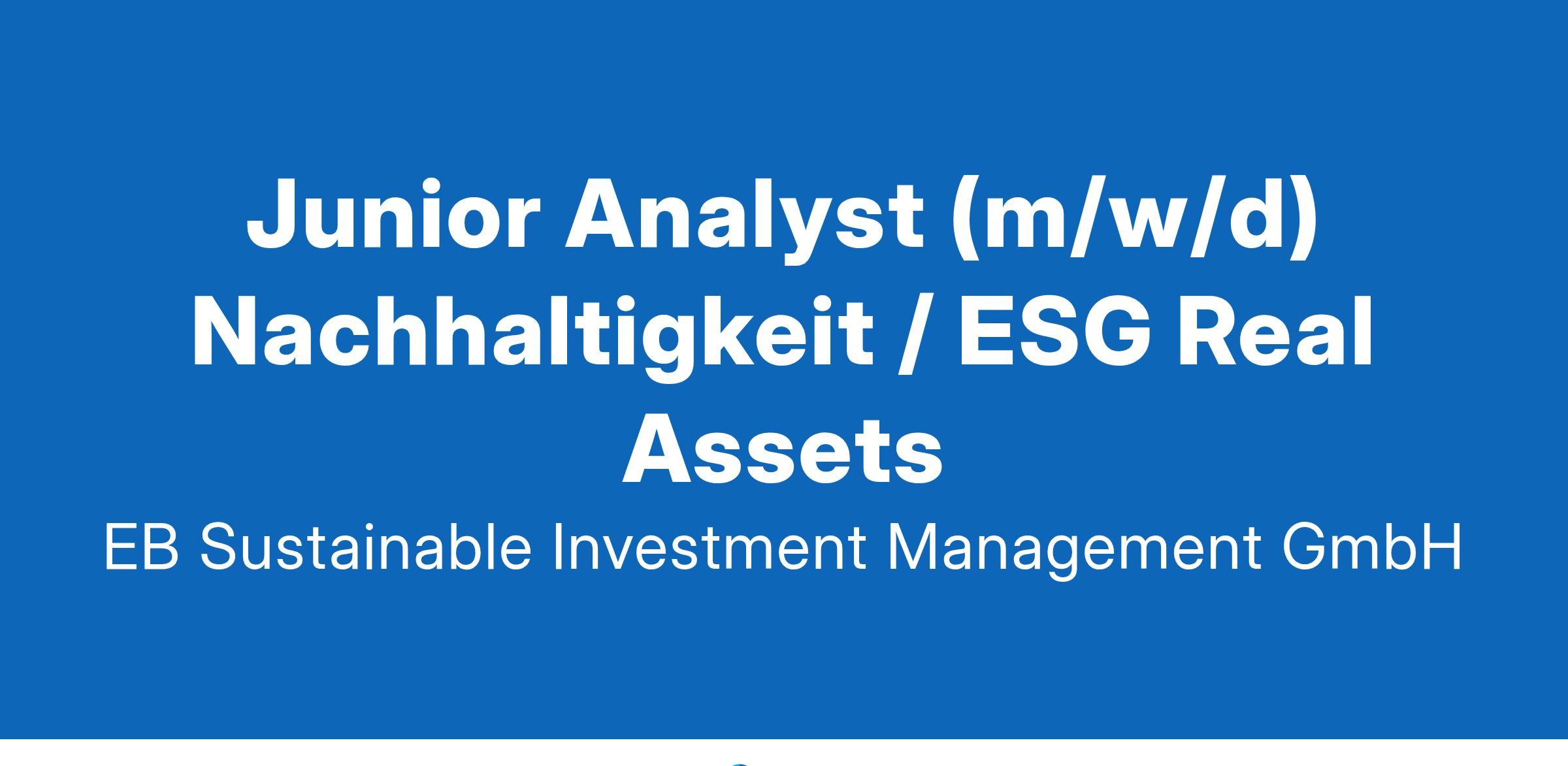 Junior Analyst (m/w/d) Nachhaltigkeit / ESG Real Assets

EB Sustainable Investment Management GmbH